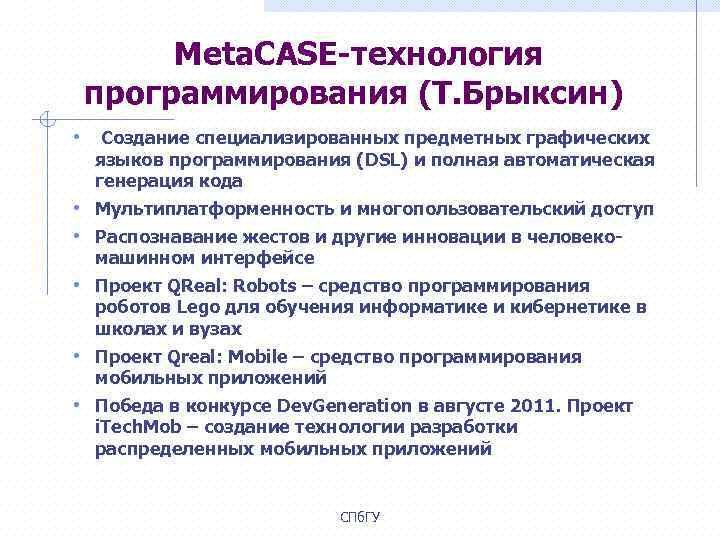 MetaCASE-технология программирования (Т.Брыксин)

• Создание специализированных предметных графических языков программирования (DSL) и полная автоматическая генерация кода
• Мультиплатформенность и многопользовательский доступ
• Распознавание жестов и другие инновации в человеко-машинном интерфейсе
• Проект QReal: Robots – средство программирования роботов Lego для обучения информатике и кибернетике в школах и вузах
• Проект Qreal: Mobile – средство программирования мобильных приложений
• Победа в конкурсе DevGeneration в августе 2011. Проект iTechMob – создание технологии разработки распределенных мобильных приложений

СПбГУ